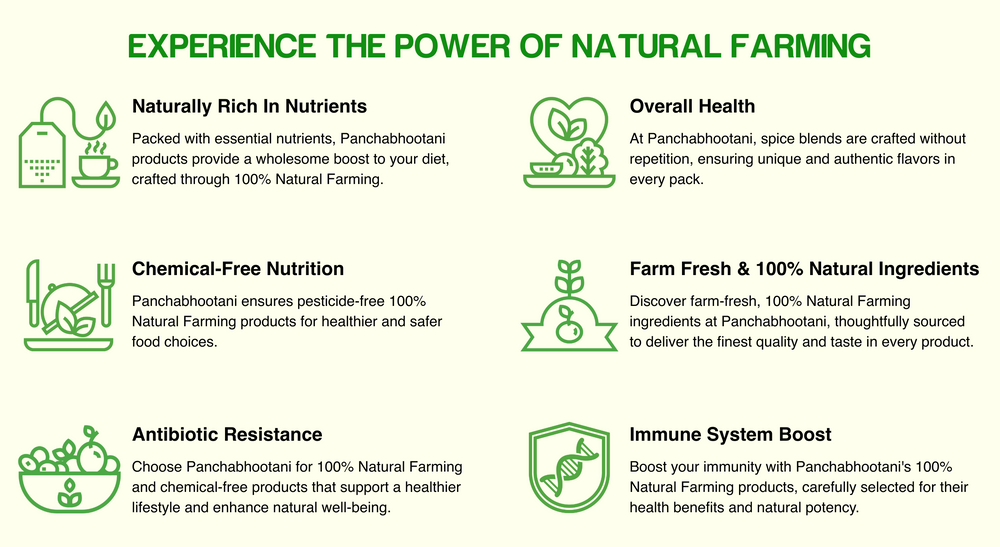 EXPERIENCE THE POWER OF NATURAL FARMING

Naturally Rich In Nutrients

Packed with essential nutrients, Panchabhootani products provide a wholesome boost to your diet, crafted through 100% Natural Farming.

Chemical-Free Nutrition

Panchabhootani ensures pesticide-free 100% Natural Farming products for healthier and safer food choices.

Antibiotic Resistance

Choose Panchabhootani for 100% Natural Farming and chemical-free products that support a healthier lifestyle and enhance natural well-being.

Overall Health

At Panchabhootani, spice blends are crafted without repetition, ensuring unique and authentic flavors in every pack.

Farm Fresh & 100% Natural Ingredients

Discover farm-fresh, 100% Natural Farming ingredients at Panchabhootani, thoughtfully sourced to deliver the finest quality and taste in every product.

Immune System Boost

Boost your immunity with Panchabhootani's 100% Natural Farming products, carefully selected for their health benefits and natural potency.